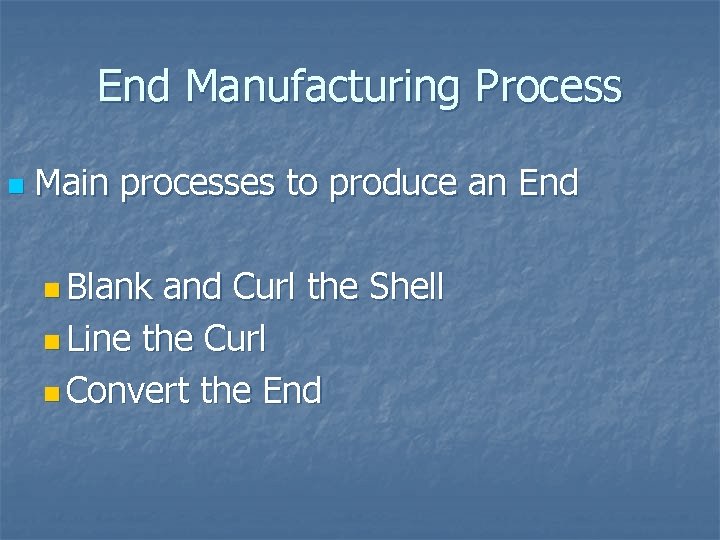 End Manufacturing Process

Main processes to produce an End

Blank and Curl the Shell
Line the Curl
Convert the End